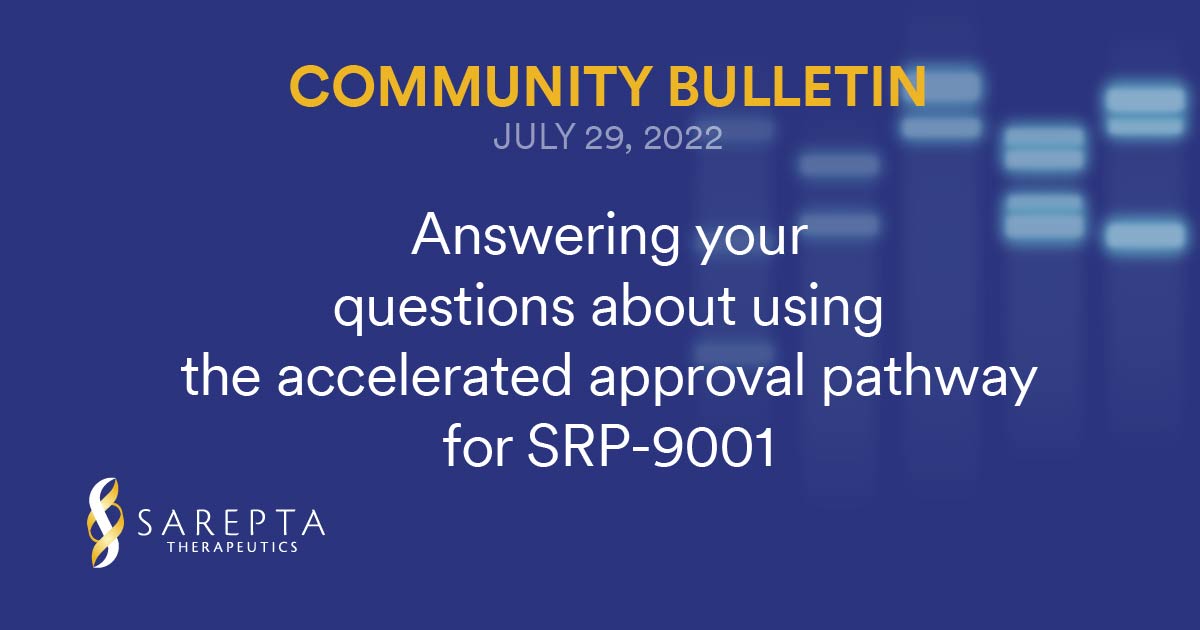 COMMUNITY BULLETIN
JULY 29, 2022

Answering your questions about using the accelerated approval pathway for SRP-9001

SAREPTA
THERAPEUTICS